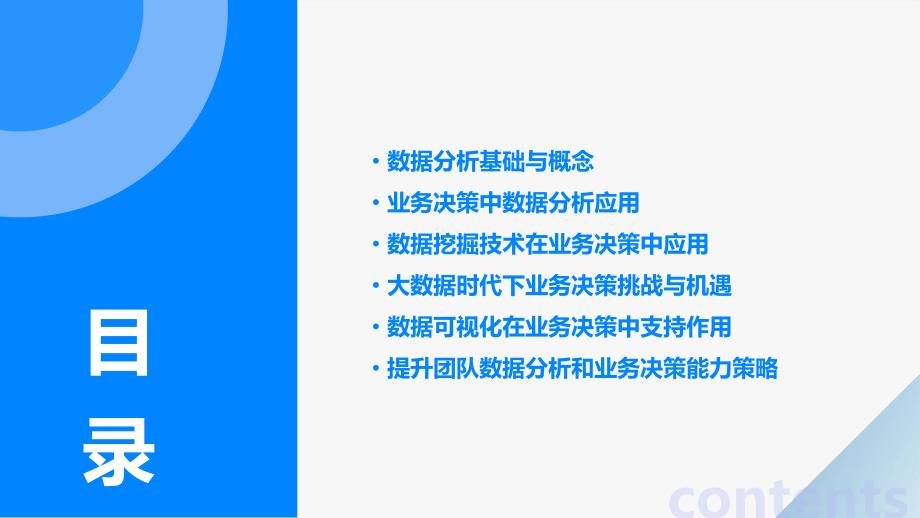 目录

• 数据分析基础与概念
• 业务决策中数据分析应用
• 数据挖掘技术在业务决策中应用
• 大数据时代下业务决策挑战与机遇
• 数据可视化在业务决策中支持作用
• 提升团队数据分析和业务决策能力策略

contents